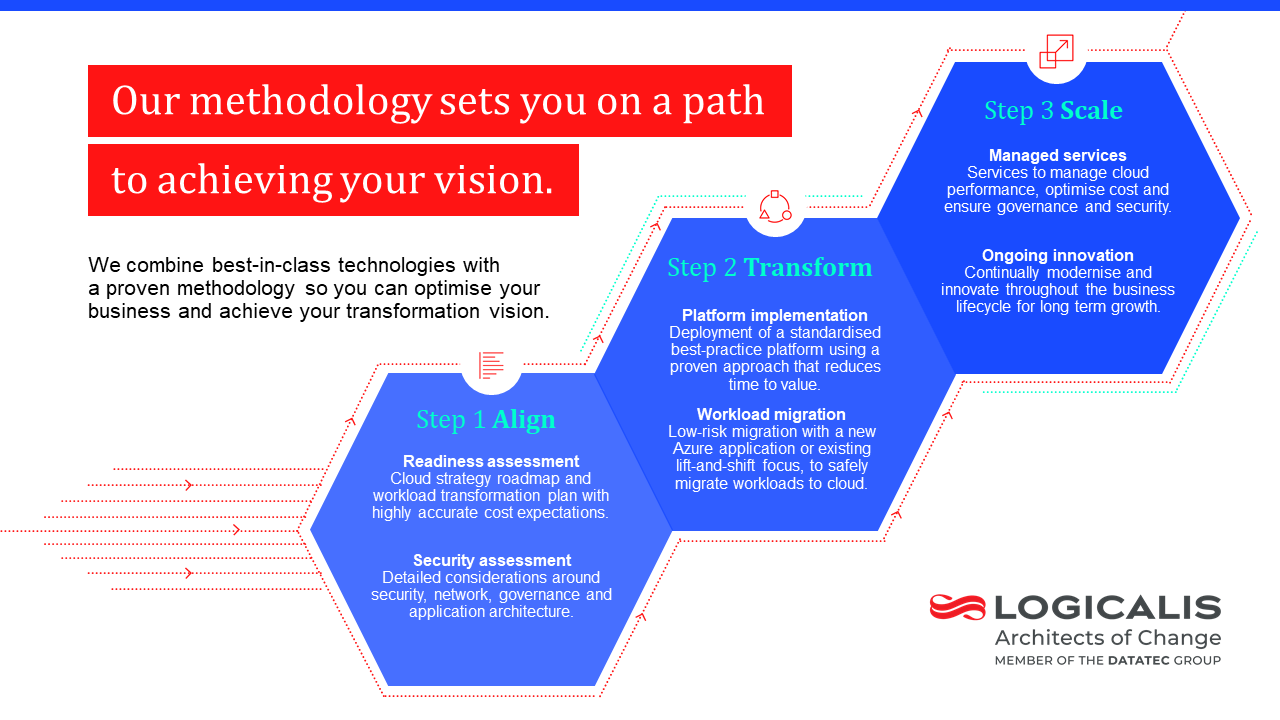 Our methodology sets you on a path to achieving your vision.

We combine best-in-class technologies with a proven methodology so you can optimise your business and achieve your transformation vision.

Step 1 Align

Readiness assessment
Cloud strategy roadmap and workload transformation plan with highly accurate cost expectations.

Security assessment
Detailed considerations around security, network, governance and application architecture.

Step 2 Transform

Platform implementation
Deployment of a standardised best-practice platform using a proven approach that reduces time to value.

Workload migration
Low-risk migration with a new Azure application or existing lift-and-shift focus, to safely migrate workloads to cloud.

Step 3 Scale

Managed services
Services to manage cloud performance, optimise cost and ensure governance and security.

Ongoing innovation
Continually modernise and innovate throughout the business lifecycle for long term growth.

LOGICALIS
Architects of Change
MEMBER OF THE DATATEC GROUP